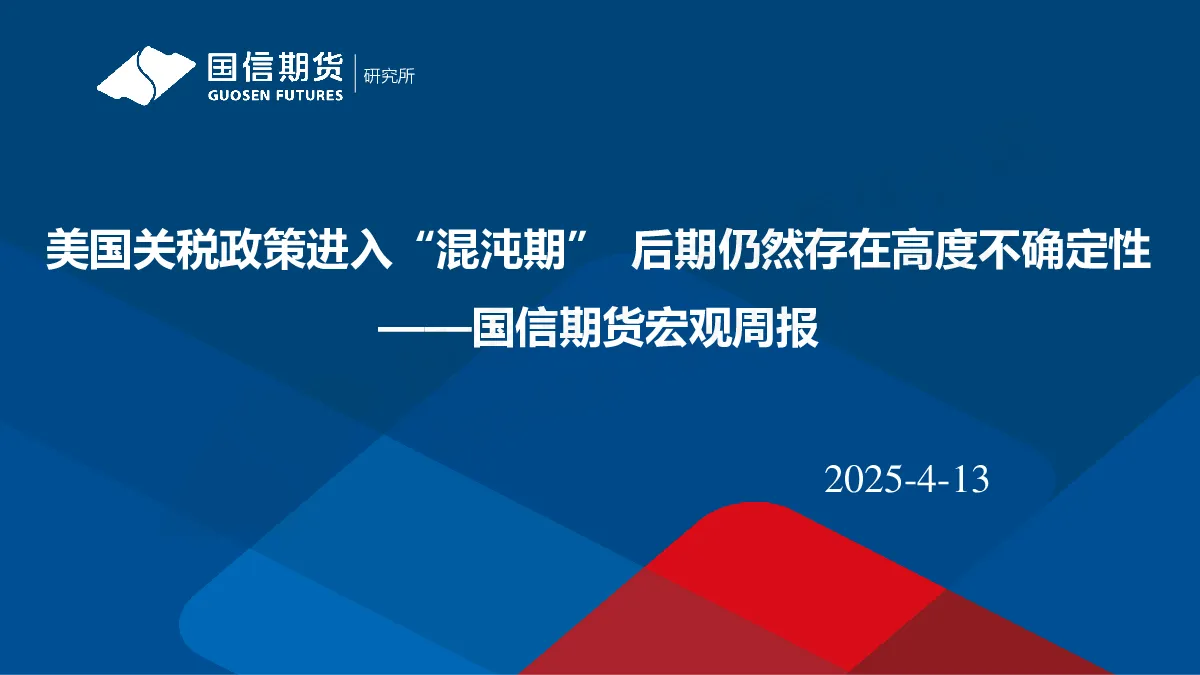 国信期货
GUOSEN FUTURES
研究所

美国关税政策进入“混沌期” 后期仍然存在高度不确定性
——国信期货宏观周报

2025-4-13